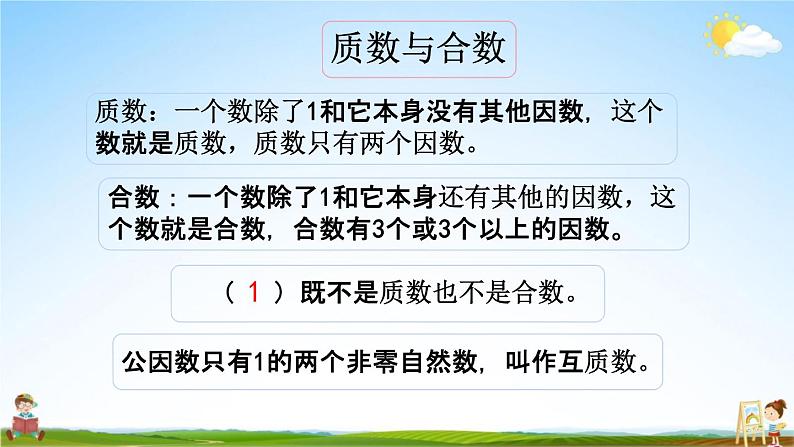 质数与合数

质数：一个数除了1和它本身没有其他因数，这个数就是质数，质数只有两个因数。

合数：一个数除了1和它本身还有其他的因数，这个数就是合数，合数有3个或3个以上的因数。

（ 1 ）既不是质数也不是合数。

公因数只有1的两个非零自然数，叫作互质数。